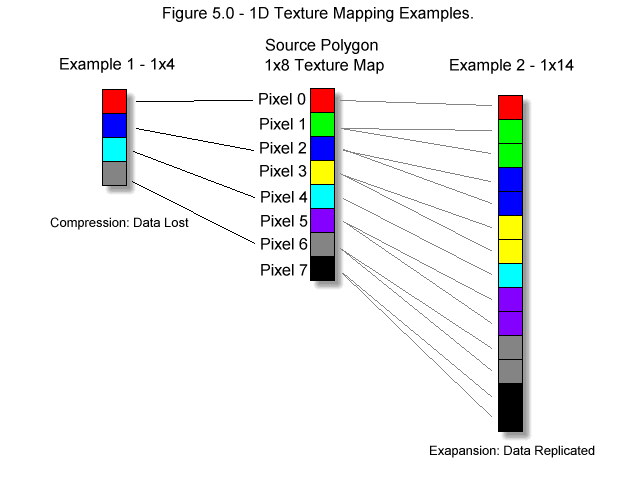 Figure 5.0 - 1D Texture Mapping Examples.

Example 1 - 1x4

Source Polygon
1x8 Texture Map

Example 2 - 1x14

Pixel 0
Pixel 1
Pixel 2
Pixel 3
Pixel 4
Pixel 5
Pixel 6
Pixel 7

Compression: Data Lost

Exapansion: Data Replicated